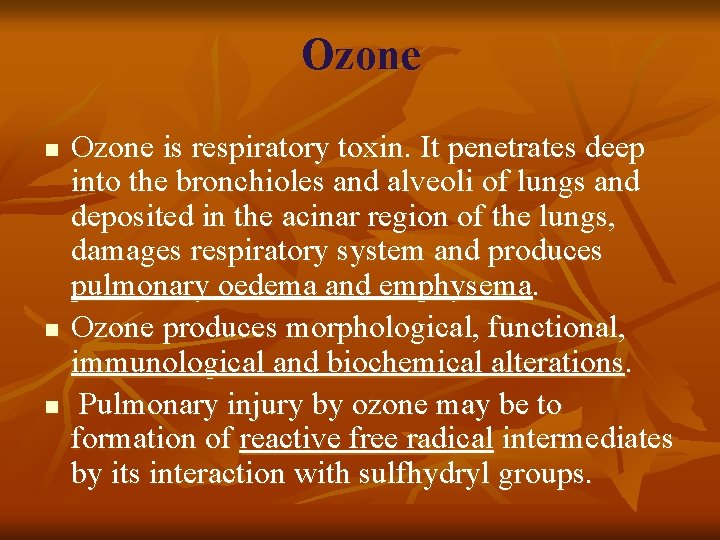 Ozone

- Ozone is respiratory toxin. It penetrates deep into the bronchioles and alveoli of lungs and deposited in the acinar region of the lungs, damages respiratory system and produces pulmonary oedema and emphysema.
- Ozone produces morphological, functional, immunological and biochemical alterations.
- Pulmonary injury by ozone may be to formation of reactive free radical intermediates by its interaction with sulfhydryl groups.